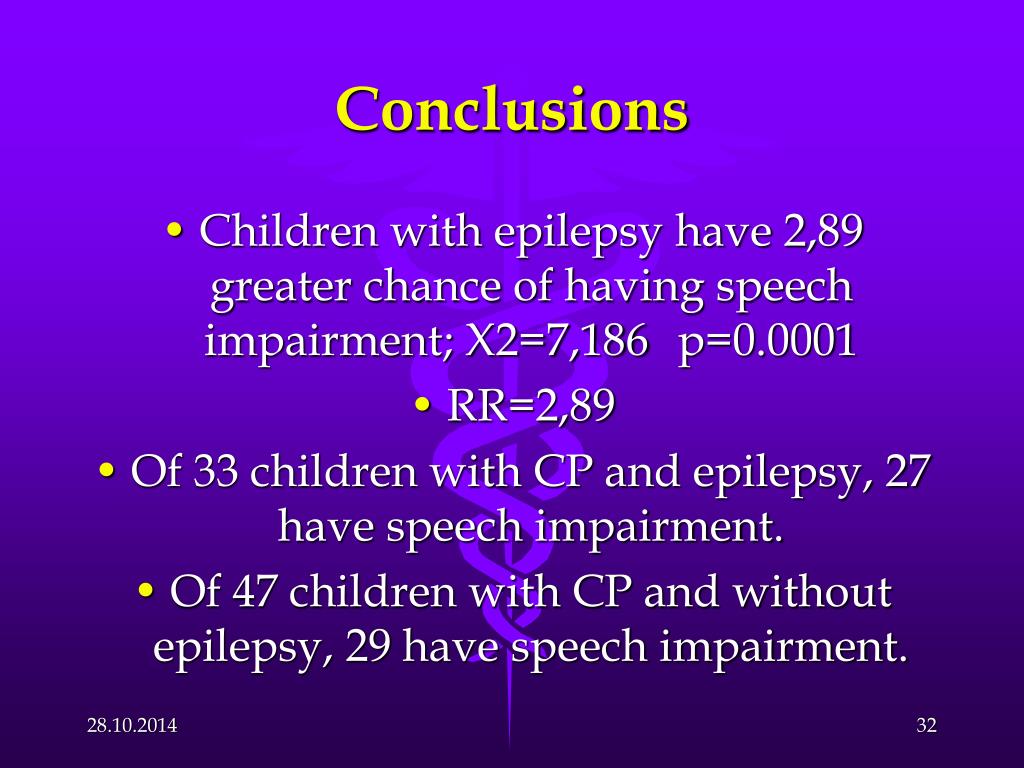 Conclusions

• Children with epilepsy have 2,89 greater chance of having speech impairment; X2=7,186   p=0.0001

• RR=2,89

• Of 33 children with CP and epilepsy, 27 have speech impairment.

• Of 47 children with CP and without epilepsy, 29 have speech impairment.

28.10.2014

32